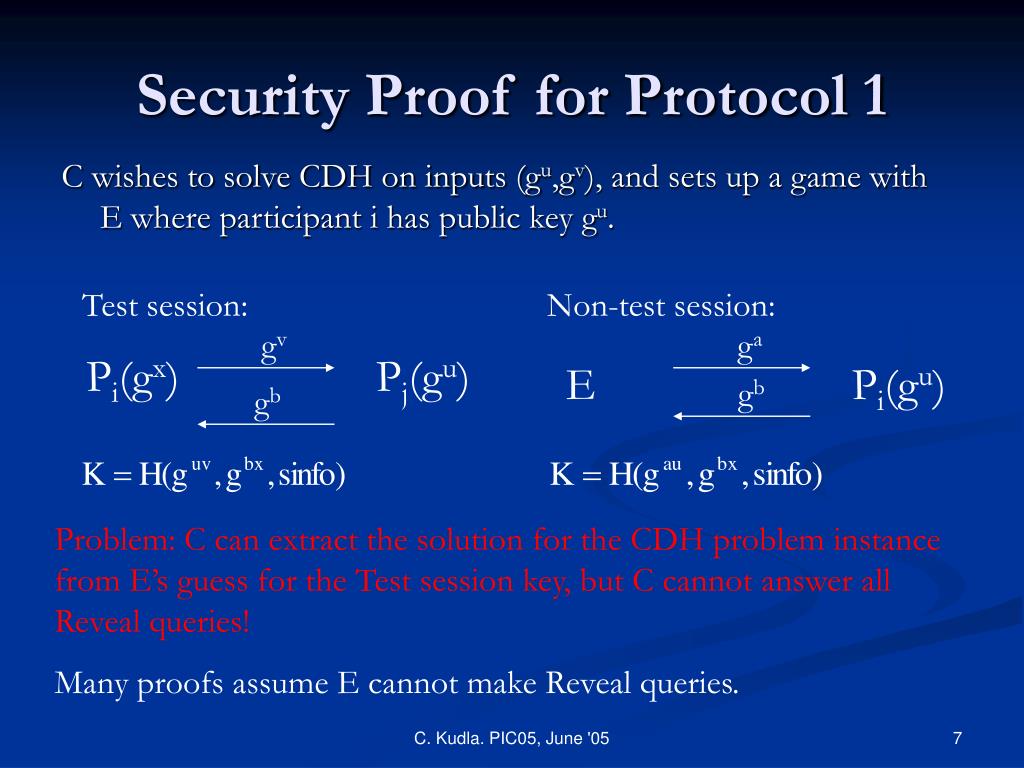 Security Proof for Protocol 1

C wishes to solve CDH on inputs ($g^u$,$g^v$), and sets up a game with E where participant i has public key $g^u$.

Test session:

$P_i(g^x)$ $g^v$ $g^b$ $P_j(g^u)$

$K = H(g^{uv}, g^{bx}, sinfo)$

Non-test session:

E $g^a$ $g^b$ $P_i(g^u)$

$K = H(g^{au}, g^{bx}, sinfo)$

Problem: C can extract the solution for the CDH problem instance from E's guess for the Test session key, but C cannot answer all Reveal queries!

Many proofs assume E cannot make Reveal queries.

C. Kudla. PIC05, June '05

7